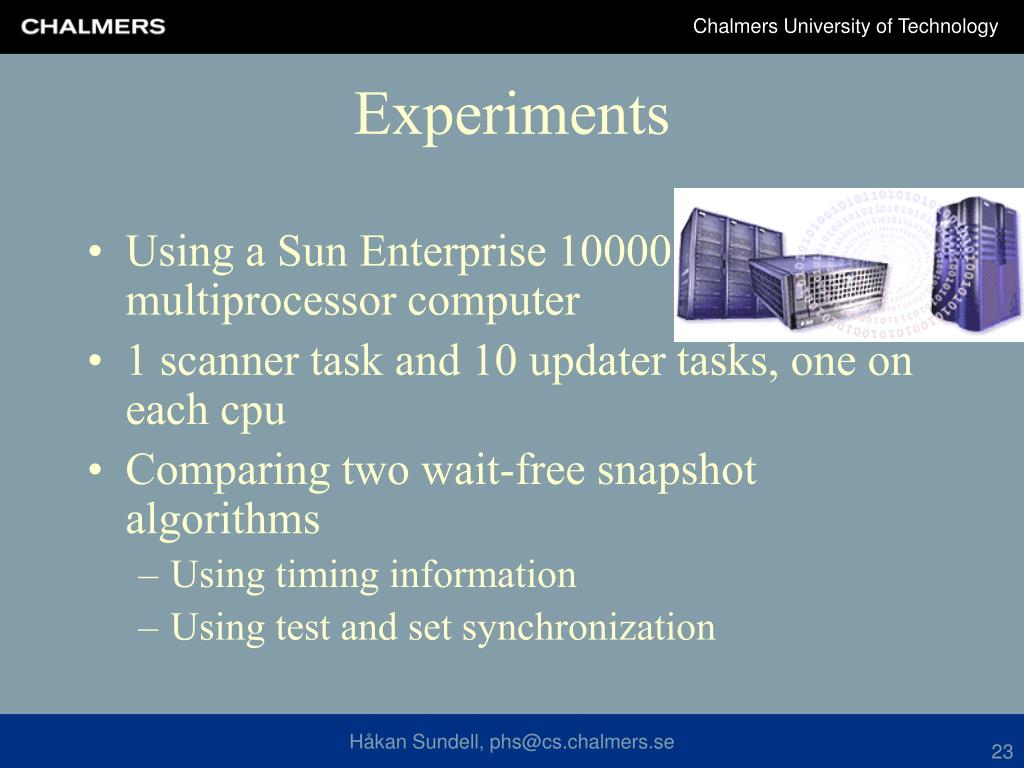 CHALMERS

Chalmers University of Technology

Experiments

• Using a Sun Enterprise 10000 multiprocessor computer
• 1 scanner task and 10 updater tasks, one on each cpu
• Comparing two wait-free snapshot algorithms
– Using timing information
– Using test and set synchronization

Håkan Sundell, phs@cs.chalmers.se

23